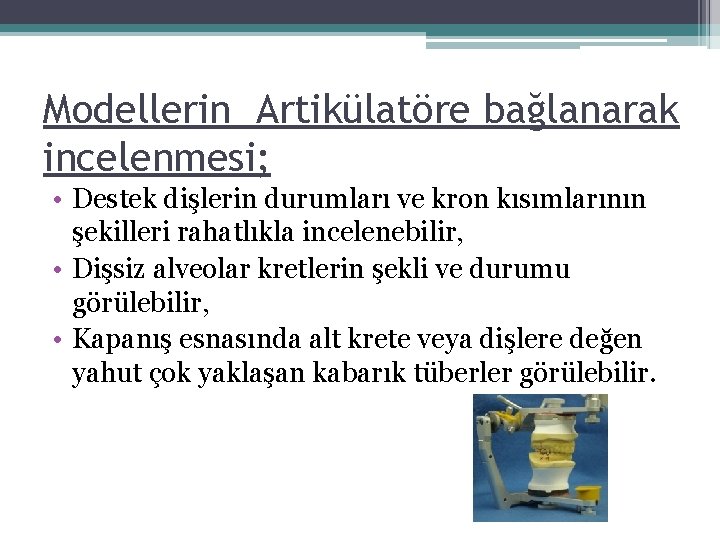 Modellerin  Artikülatöre bağlanarak incelenmesi;

• Destek dişlerin durumları ve kron kısımlarının şekilleri rahatlıkla incelenebilir,
• Dişsiz alveolar kretlerin şekli ve durumu görülebilir,
• Kapanış esnasında alt krete veya dişlere değen yahut çok yaklaşan kabarık tüberler görülebilir.